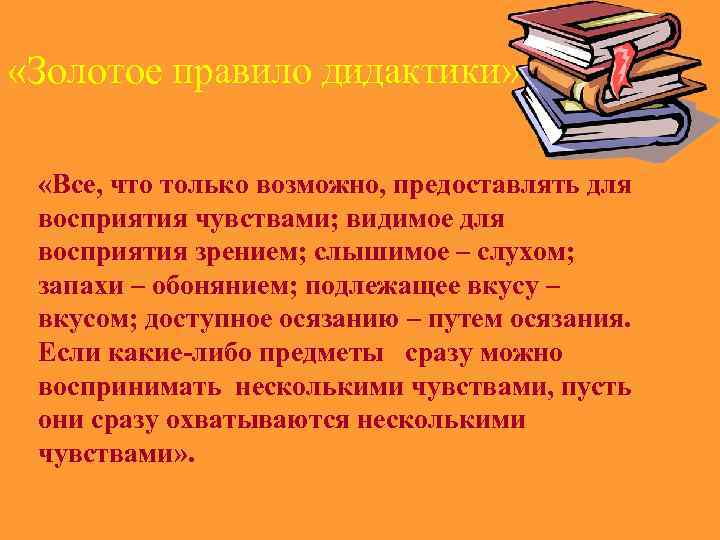 «Золотое правило дидактики»

«Все, что только возможно, предоставлять для восприятия чувствами; видимое для восприятия зрением; слышимое – слухом; запахи – обонянием; подлежащее вкусу – вкусом; доступное осязанию – путем осязания. Если какие-либо предметы сразу можно воспринимать несколькими чувствами, пусть они сразу охватываются несколькими чувствами».